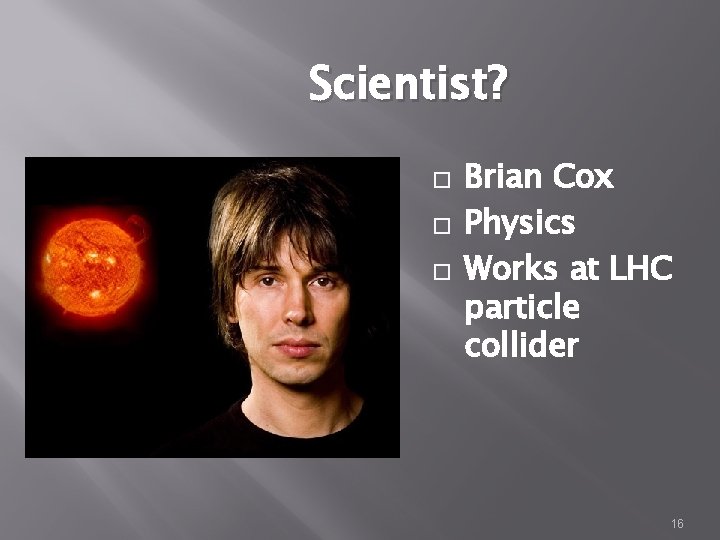 Scientist?

□ Brian Cox
□ Physics
□ Works at LHC particle collider

16